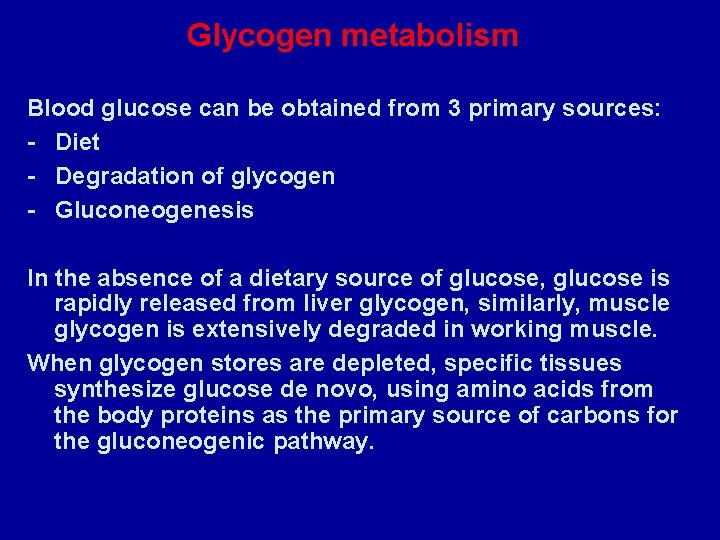 Glycogen metabolism

Blood glucose can be obtained from 3 primary sources:
- Diet
- Degradation of glycogen
- Gluconeogenesis

In the absence of a dietary source of glucose, glucose is rapidly released from liver glycogen, similarly, muscle glycogen is extensively degraded in working muscle.

When glycogen stores are depleted, specific tissues synthesize glucose de novo, using amino acids from the body proteins as the primary source of carbons for the gluconeogenic pathway.